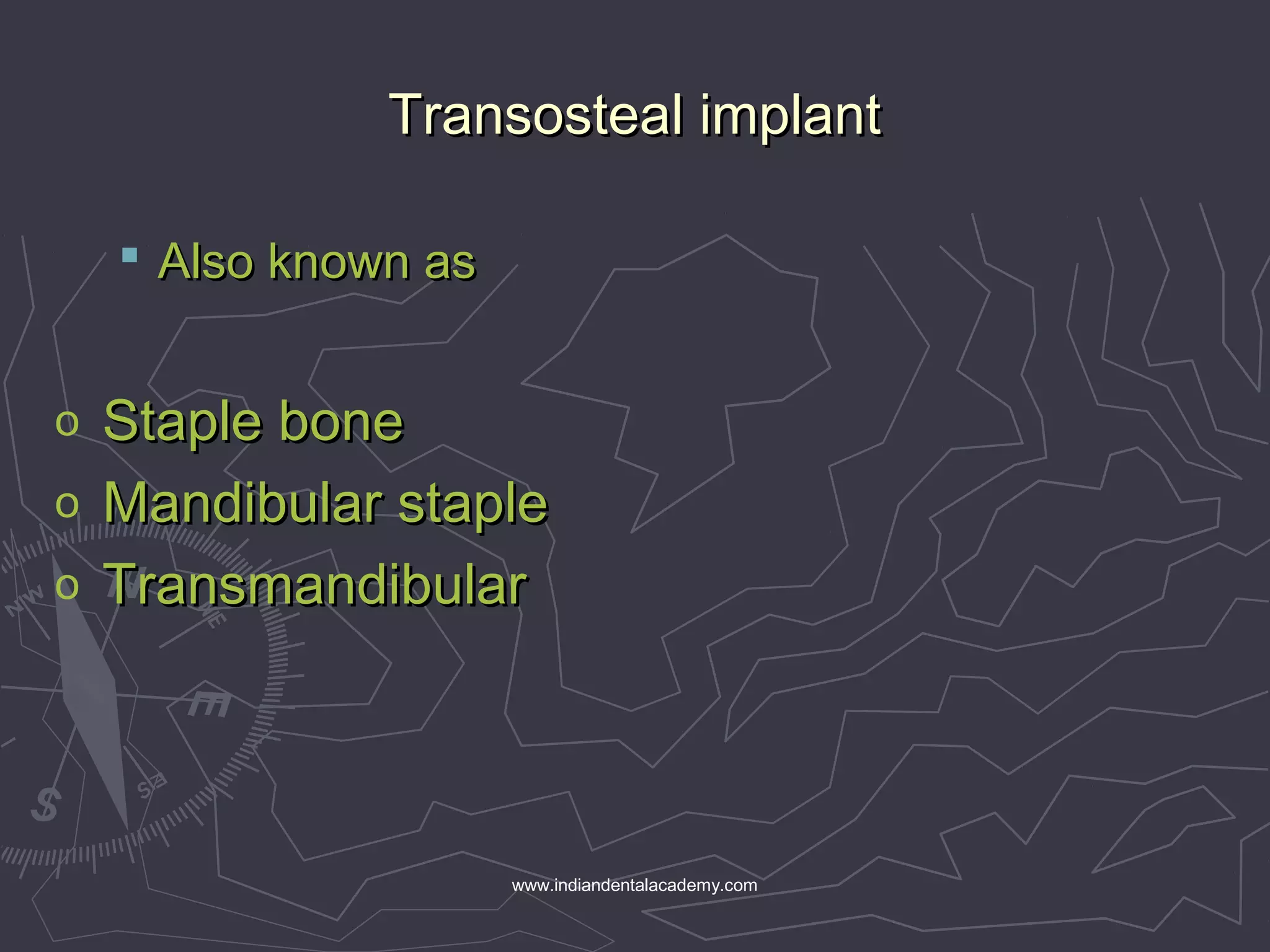 Transosteal implant

Also known as

Staple bone
Mandibular staple
Transmandibular

www.indiandentalacademy.com